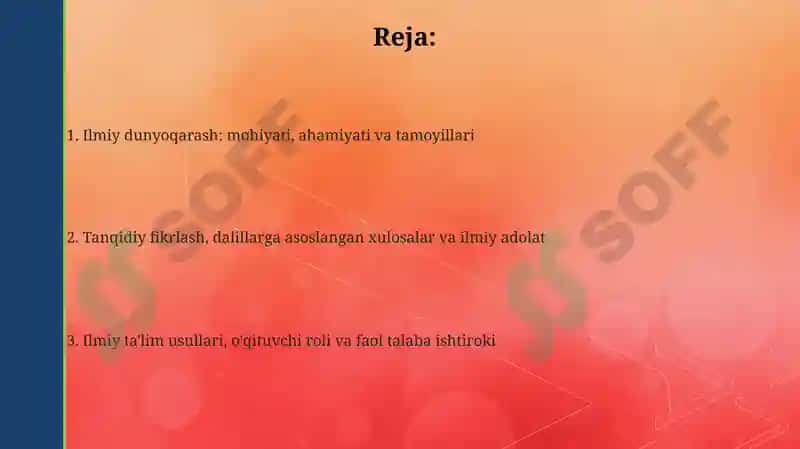 Reja:

1. Ilmiy dunyoqarash: mohiyati, ahamiyati va tamoyillari

2. Tanqidiy fikrlash, dalillarga asoslangan xulosalar va ilmiy adolat

3. Ilmiy ta'lim usullari, o'qituvchi roli va faol talaba ishtiroki

SOFF

SOFF